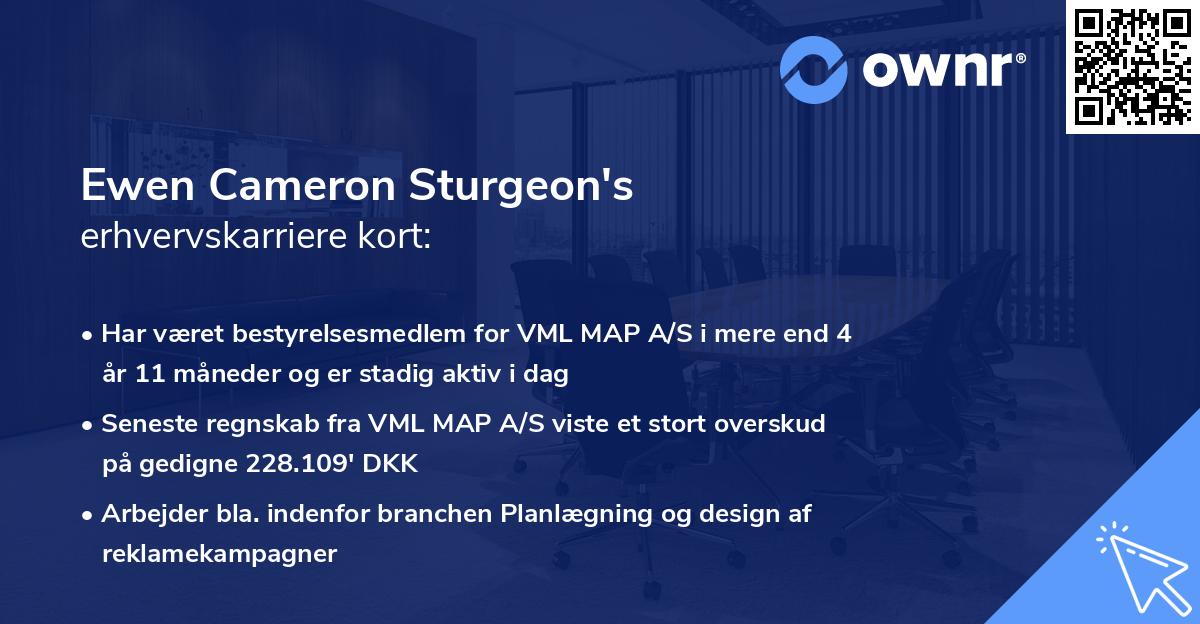 ownr®

Ewen Cameron Sturgeon's
erhvervskarriere kort:

• Har været bestyrelsesmedlem for VML MAP A/S i mere end 4 år 11 måneder og er stadig aktiv i dag

• Seneste regnskab fra VML MAP A/S viste et stort overskud på gedigne 228.109' DKK

• Arbejder bla. indenfor branchen Planlægning og design af reklamekampagner